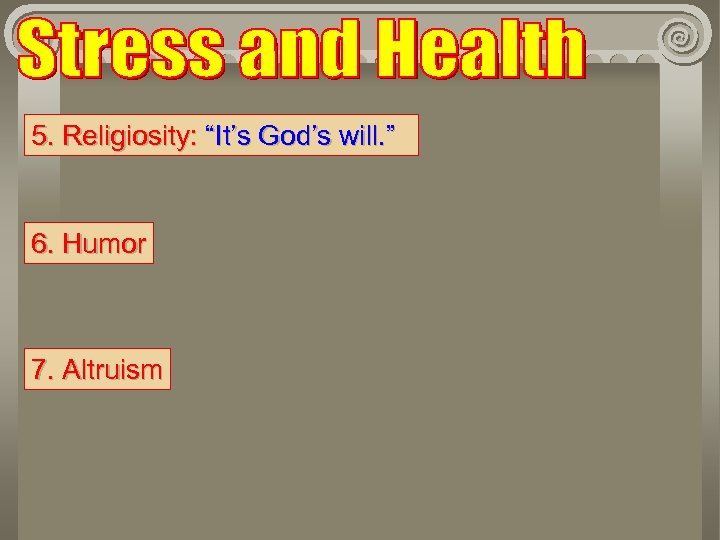 Stress and Health

5. Religiosity: “It’s God’s will.”

6. Humor

7. Altruism